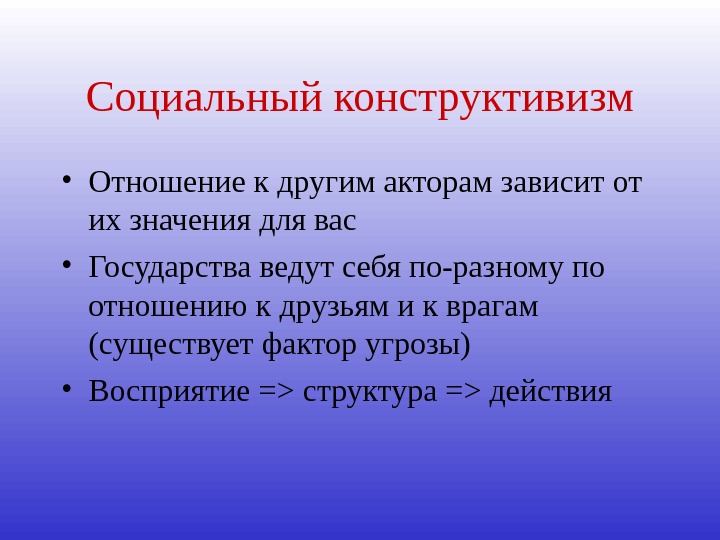 Социальный конструктивизм

• Отношение к другим акторам зависит от их значения для вас
• Государства ведут себя по-разному по отношению к друзьям и к врагам (существует фактор угрозы)
• Восприятие => структура => действия